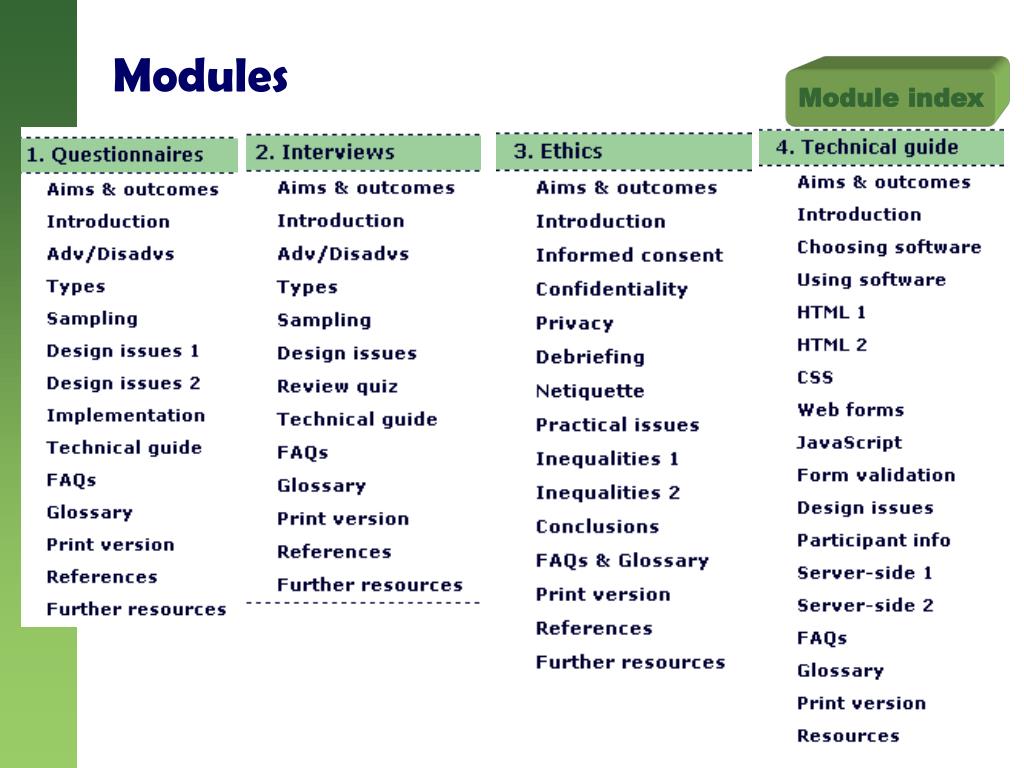 Modules

Module index

1. Questionnaires
Aims & outcomes
Introduction
Adv/Disadvs
Types
Sampling
Design issues 1
Design issues 2
Implementation
Technical guide
FAQs
Glossary
Print version
References
Further resources

2. Interviews
Aims & outcomes
Introduction
Adv/Disadvs
Types
Sampling
Design issues
Review quiz
Technical guide
FAQs
Glossary
Print version
References
Further resources

3. Ethics
Aims & outcomes
Introduction
Informed consent
Confidentiality
Privacy
Debriefing
Netiquette
Practical issues
Inequalities 1
Inequalities 2
Conclusions
FAQs & Glossary
Print version
References
Further resources

4. Technical guide
Aims & outcomes
Introduction
Choosing software
Using software
HTML 1
HTML 2
CSS
Web forms
JavaScript
Form validation
Design issues
Participant info
Server-side 1
Server-side 2
FAQs
Glossary
Print version
Resources